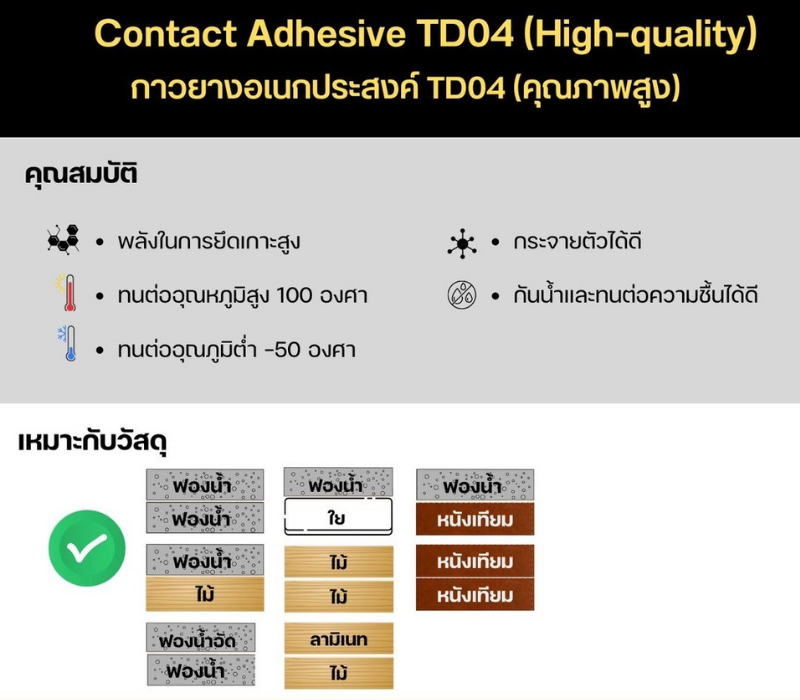 Contact Adhesive TD04 (High-quality)
กาวยางอเนกประสงค์ TD04 (คุณภาพสูง)

คุณสมบัติ

• พลังในการยึดเกาะสูง
• ทนต่ออุณหภูมิสูง 100 องศา
• ทนต่ออุณภูมิต่ำ -50 องศา

• กระจายตัวได้ดี
• กันน้ำและทนต่อความชื้นได้ดี

เหมาะกับวัสดุ

ฟองน้ำ
ฟองน้ำ

ฟองน้ำ
ไม้

ฟองน้ำอัด
ฟองน้ำ

ฟองน้ำ
ใย

ไม้
ไม้

ลามิเนท
ไม้

ฟองน้ำ
หนังเทียม

หนังเทียม
หนังเทียม